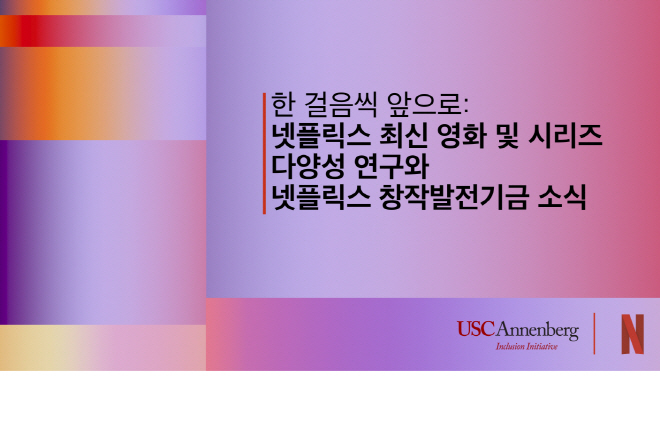 한 걸음씩 앞으로:
넷플릭스 최신 영화 및 시리즈 다양성 연구와 넷플릭스 창작발전기금 소식

USC Annenberg
Inclusion Initiative

N